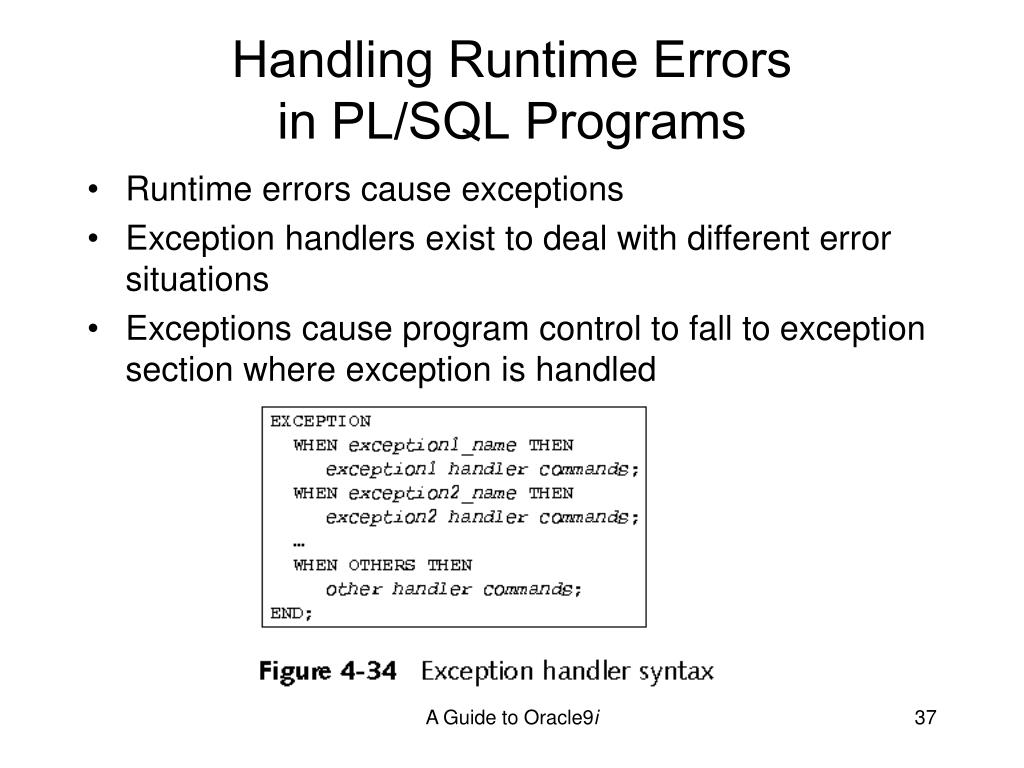 Handling Runtime Errors in PL/SQL Programs

• Runtime errors cause exceptions
• Exception handlers exist to deal with different error situations
• Exceptions cause program control to fall to exception section where exception is handled

EXCEPTION
WHEN exception1_name THEN
exception1 handler commands;
WHEN exception2_name THEN
exception2 handler commands;
…
WHEN OTHERS THEN
other handler commands;
END;

Figure 4-34 Exception handler syntax

A Guide to Oracle9i

37